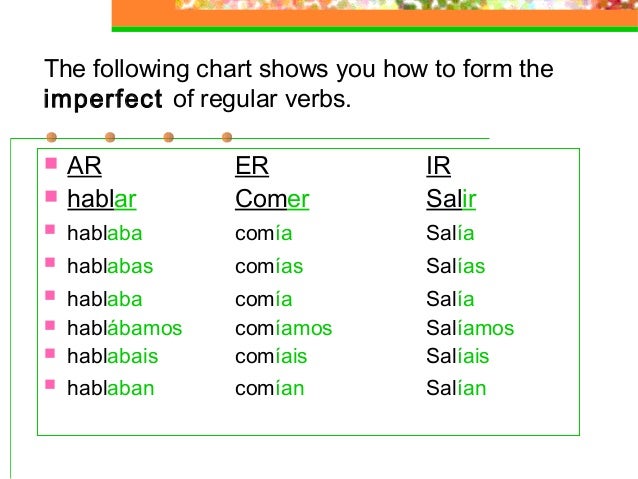 The following chart shows you how to form the **imperfect** of regular verbs.

| AR | ER | IR |
|---|---|---|
| hablar | Comer | Salir |
| hablaba | comía | Salía |
| hablabas | comías | Salías |
| hablaba | comía | Salía |
| hablábamos | comíamos | Salíamos |
| hablabais | comíais | Salíais |
| hablaban | comían | Salían |